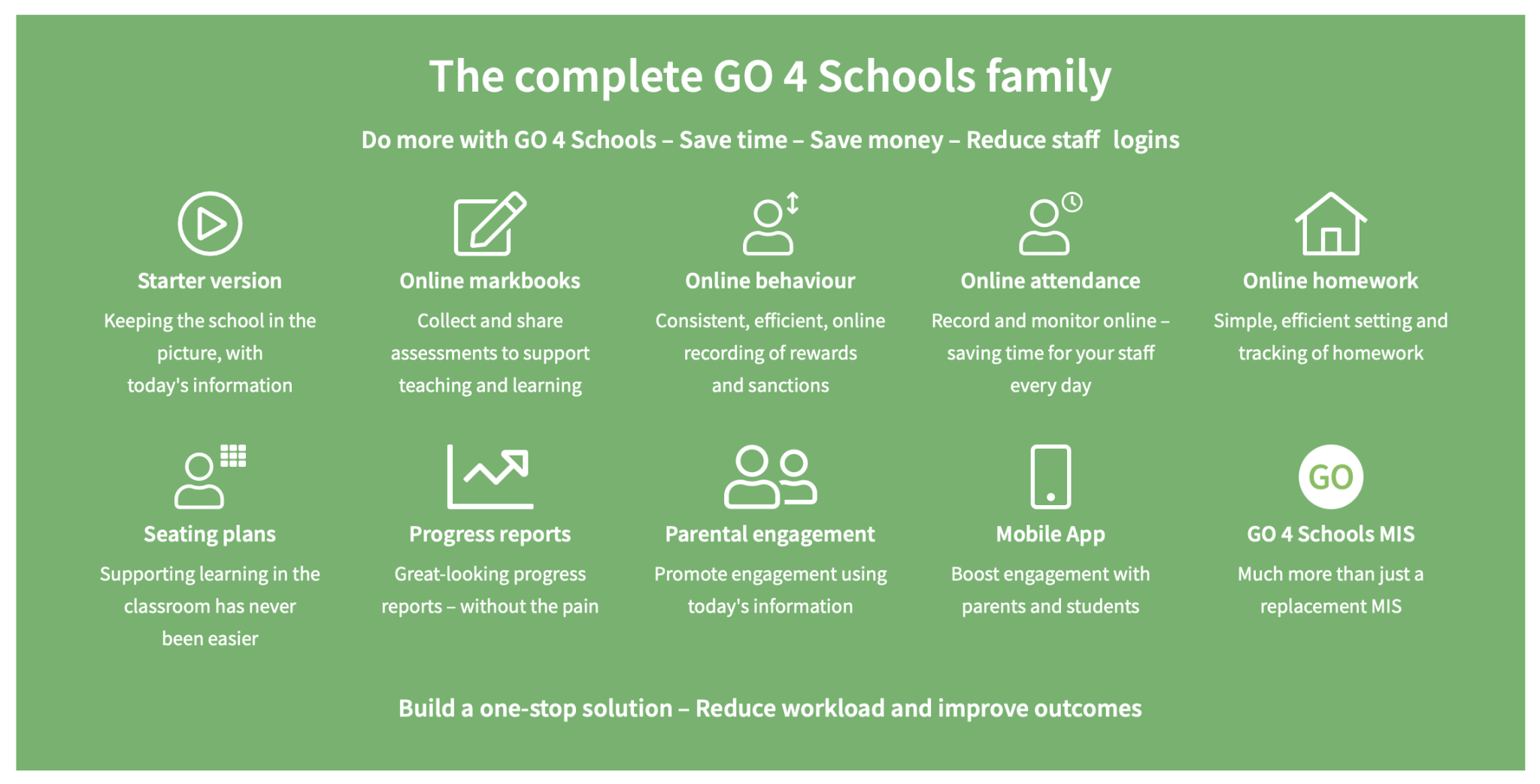 The complete GO 4 Schools family

Do more with GO 4 Schools – Save time – Save money – Reduce staff logins

Starter version

Keeping the school in the picture, with today's information

Online markbooks

Collect and share assessments to support teaching and learning

Online behaviour

Consistent, efficient, online recording of rewards and sanctions

Online attendance

Record and monitor online – saving time for your staff every day

Online homework

Simple, efficient setting and tracking of homework

Seating plans

Supporting learning in the classroom has never been easier

Progress reports

Great-looking progress reports – without the pain

Parental engagement

Promote engagement using today's information

Mobile App

Boost engagement with parents and students

GO

GO 4 Schools MIS

Much more than just a replacement MIS

Build a one-stop solution – Reduce workload and improve outcomes